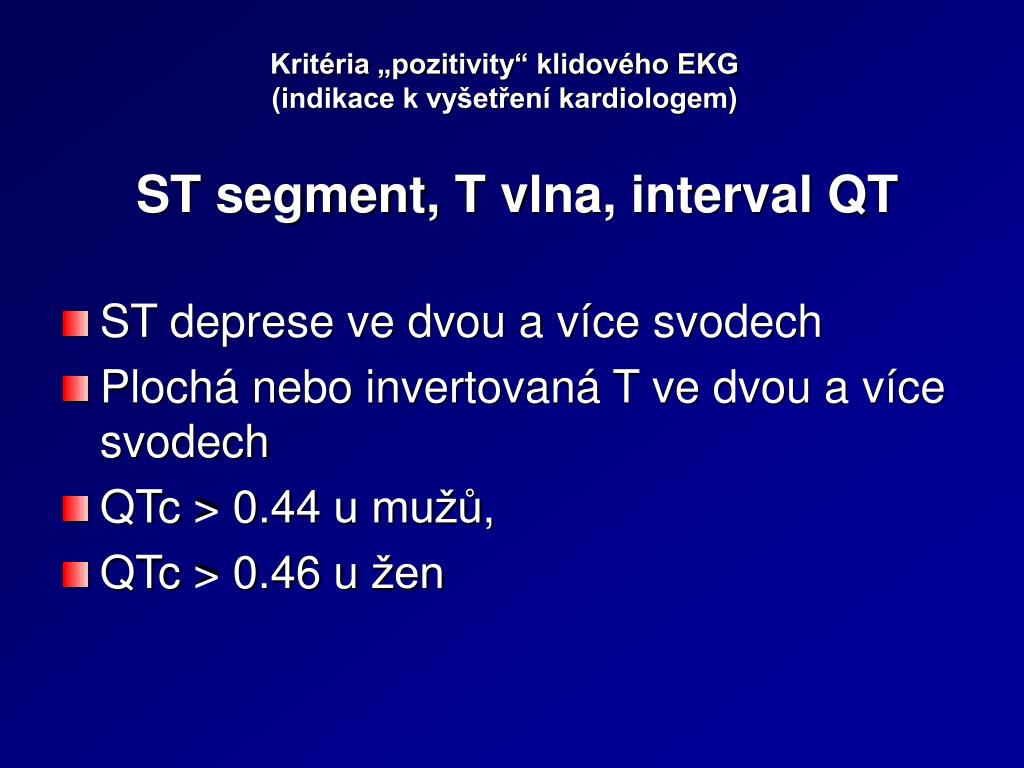 Kritéria „pozitivity“ klidového EKG
(indikace k vyšetření kardiologem)

ST segment, T vlna, interval QT

ST deprese ve dvou a více svodech
Plochá nebo invertovaná T ve dvou a více svodech
QTc > 0.44 u mužů,
QTc > 0.46 u žen